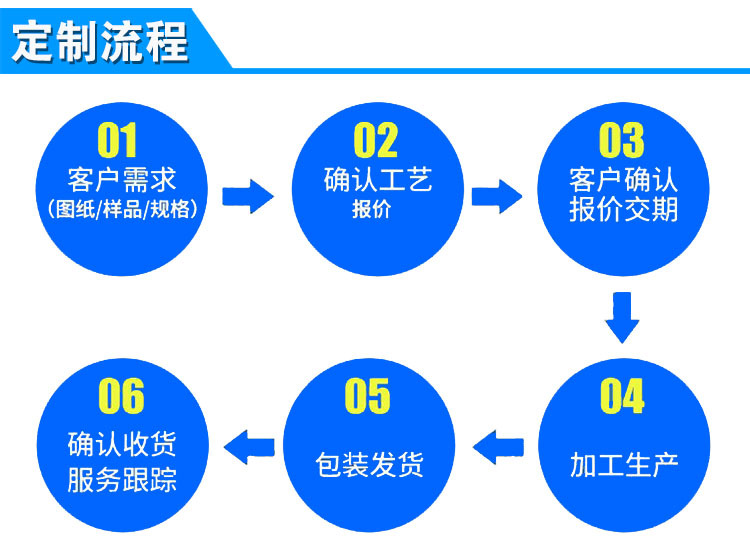 定制流程

01
客户需求
(图纸/样品/规格)

02
确认工艺
报价

03
客户确认
报价交期

04
加工生产

05
包装发货

06
确认收货
服务跟踪